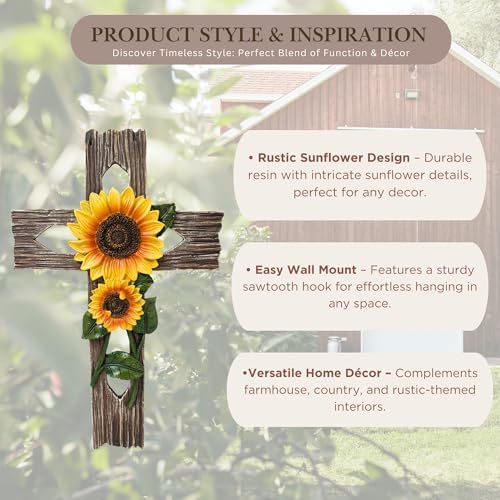 PRODUCT STYLE & INSPIRATION
Discover Timeless Style: Perfect Blend of Function & Décor

• Rustic Sunflower Design – Durable resin with intricate sunflower details, perfect for any decor.

• Easy Wall Mount – Features a sturdy sawtooth hook for effortless hanging in any space.

•Versatile Home Décor – Complements farmhouse, country, and rustic-themed interiors.